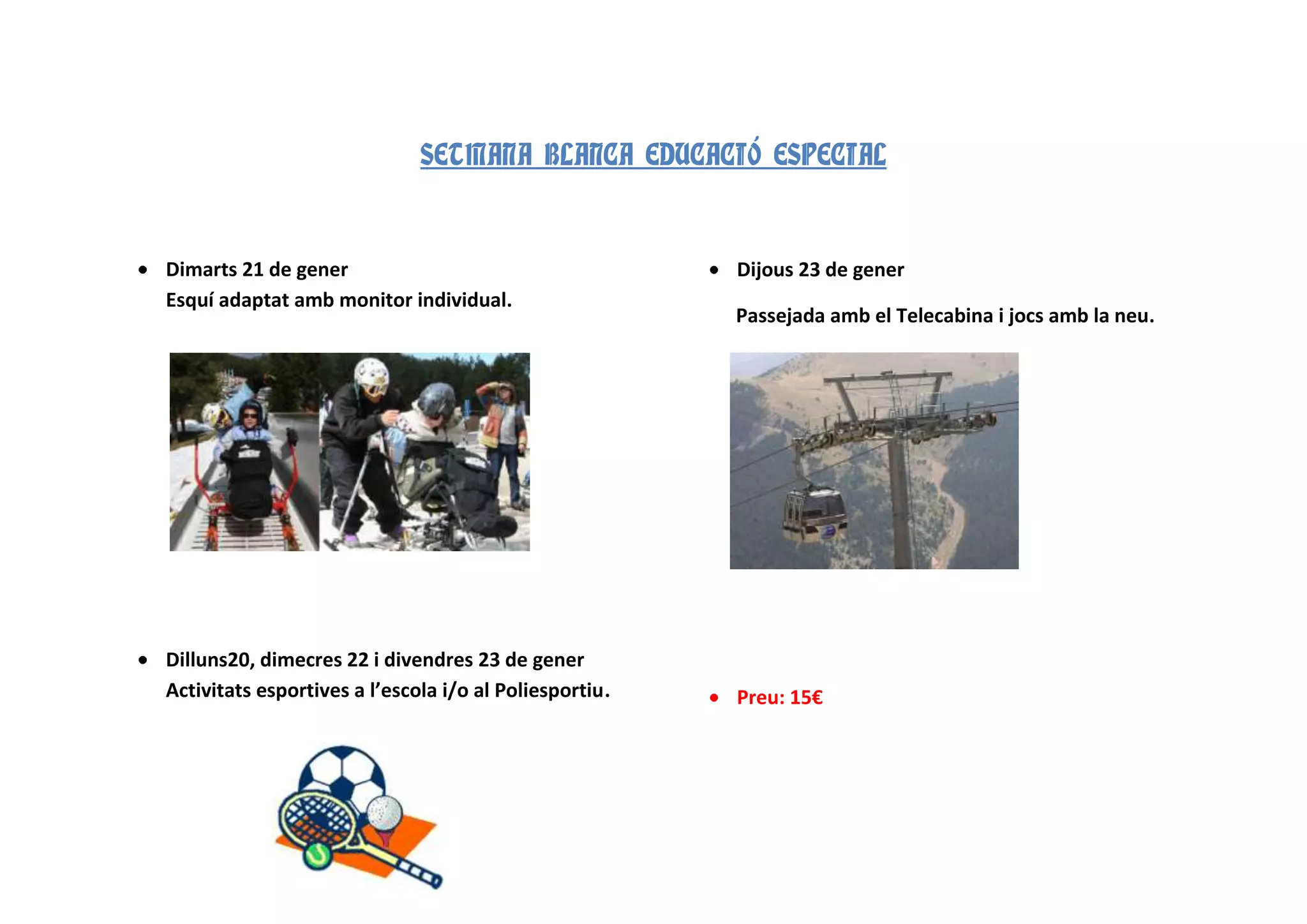 SETMANA BLANCA EDUCACIÓ ESPECIAL

• Dimarts 21 de gener
Esquí adaptat amb monitor individual.

• Dilluns20, dimecres 22 i divendres 23 de gener
Activitats esportives a l'escola i/o al Poliesportiu.

• Dijous 23 de gener

Passejada amb el Telecabina i jocs amb la neu.

• Preu: 15€